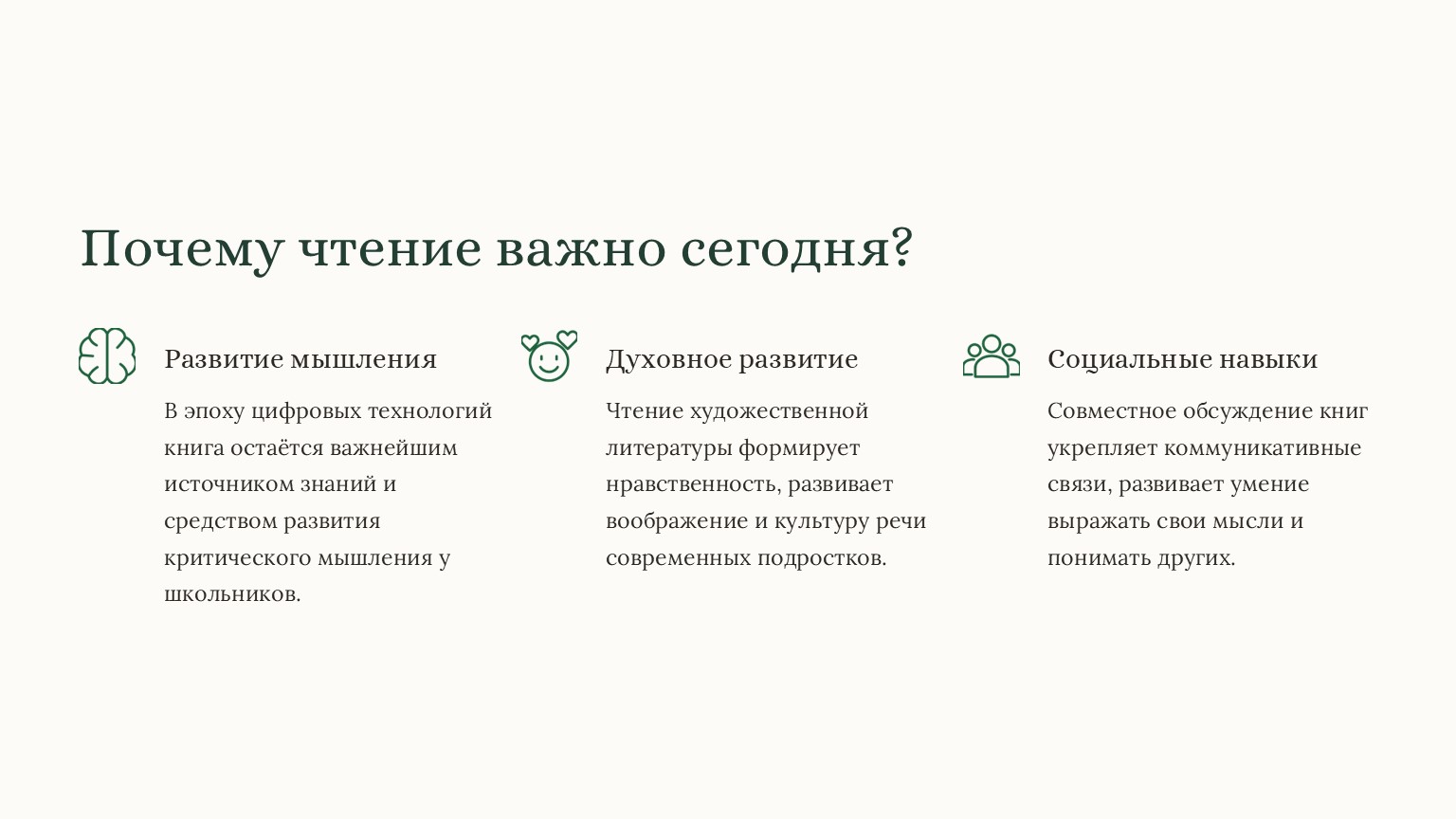 Почему чтение важно сегодня?

Развитие мышления

В эпоху цифровых технологий книга остаётся важнейшим источником знаний и средством развития критического мышления у школьников.

Духовное развитие

Чтение художественной литературы формирует нравственность, развивает воображение и культуру речи современных подростков.

Социальные навыки

Совместное обсуждение книг укрепляет коммуникативные связи, развивает умение выражать свои мысли и понимать других.